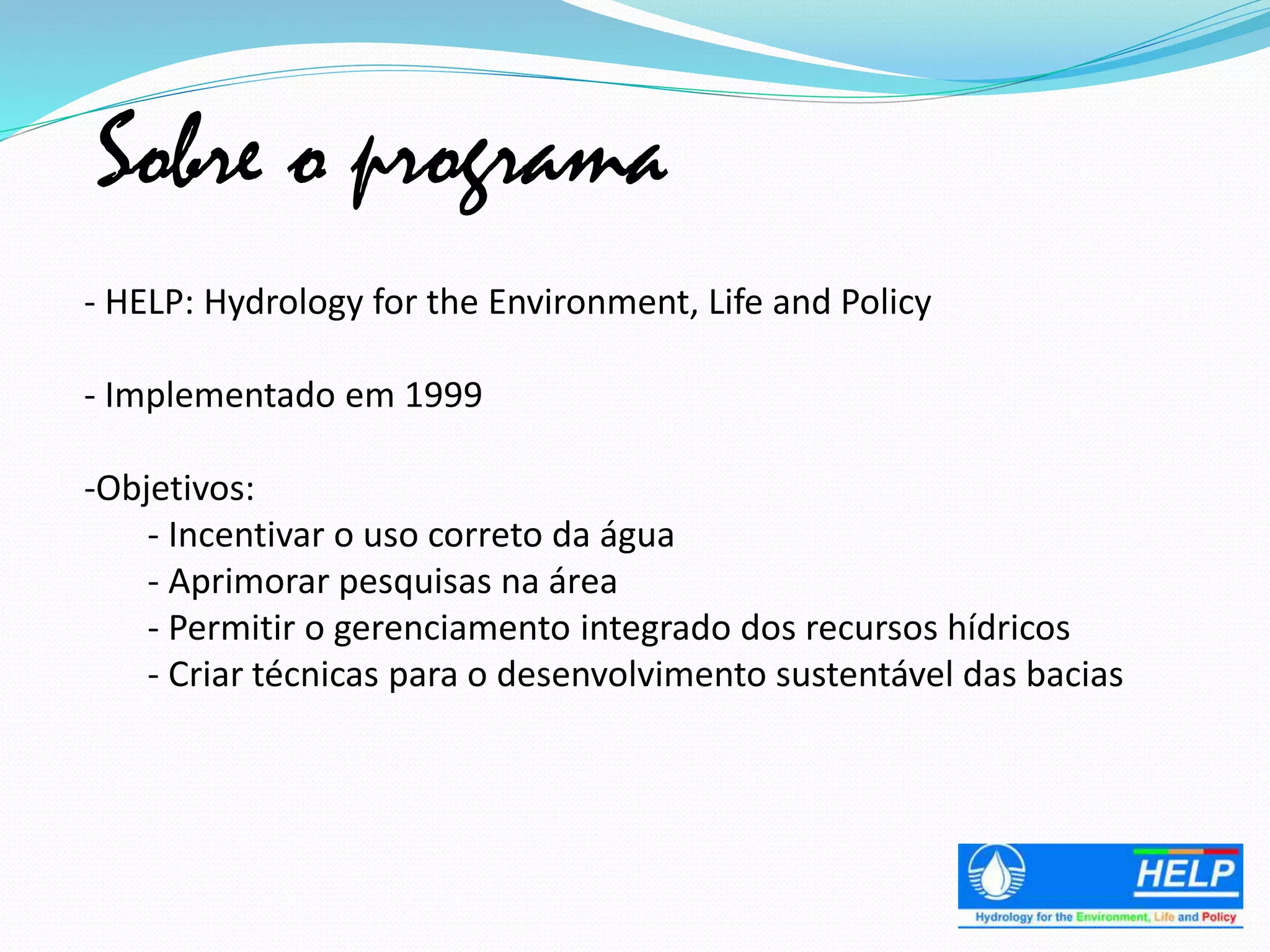 Sobre o programa

- HELP: Hydrology for the Environment, Life and Policy

- Implementado em 1999

-Objetivos:
- Incentivar o uso correto da água
- Aprimorar pesquisas na área
- Permitir o gerenciamento integrado dos recursos hídricos
- Criar técnicas para o desenvolvimento sustentável das bacias

HELP
Hydrology for the Environment, Life and Policy